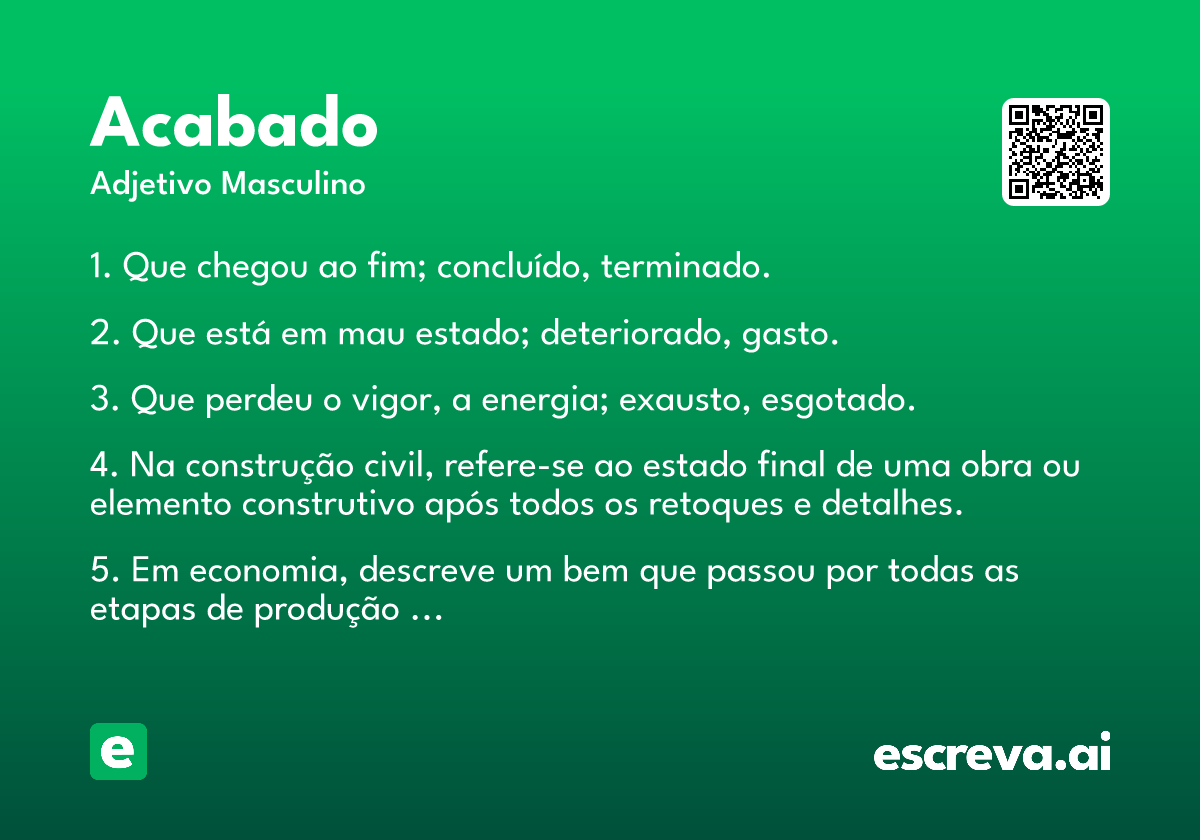 Acabado
Adjetivo Masculino

1. Que chegou ao fim; concluído, terminado.

2. Que está em mau estado; deteriorado, gasto.

3. Que perdeu o vigor, a energia; exausto, esgotado.

4. Na construção civil, refere-se ao estado final de uma obra ou elemento construtivo após todos os retoques e detalhes.

5. Em economia, descreve um bem que passou por todas as etapas de produção …

e

escreva.ai